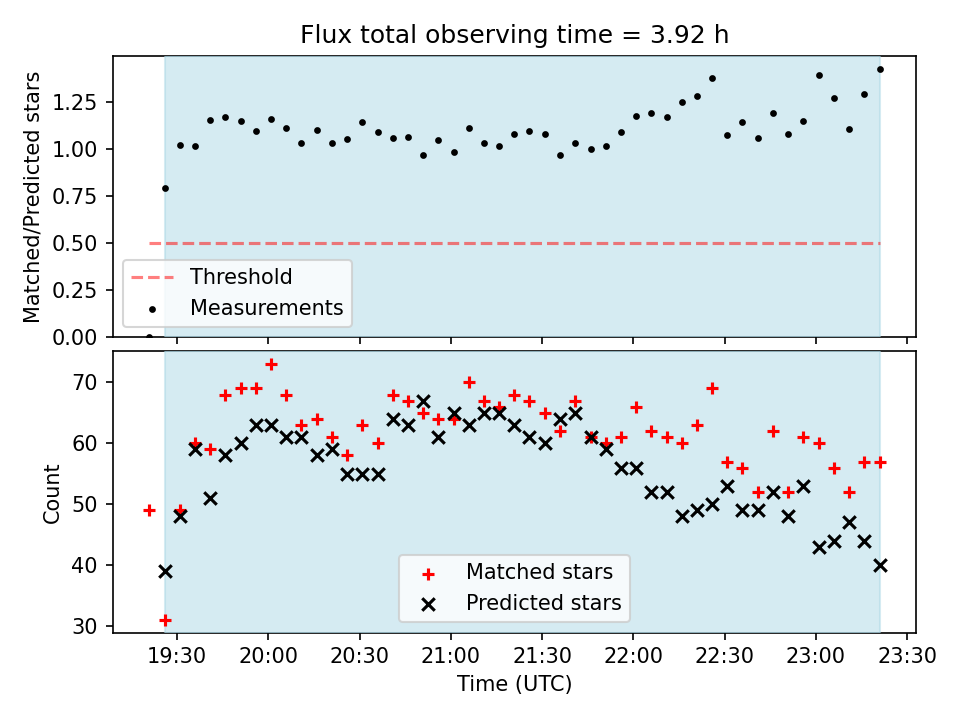 Flux total observing time = 3.92 h

Matched/Predicted stars

1.25
1.00
0.75
0.50
0.25
0.00

Threshold
Measurements

Count

70
60
50
40
30

Matched stars
Predicted stars

19:30
20:00
20:30
21:00
21:30
22:00
22:30
23:00
23:30

Time (UTC)